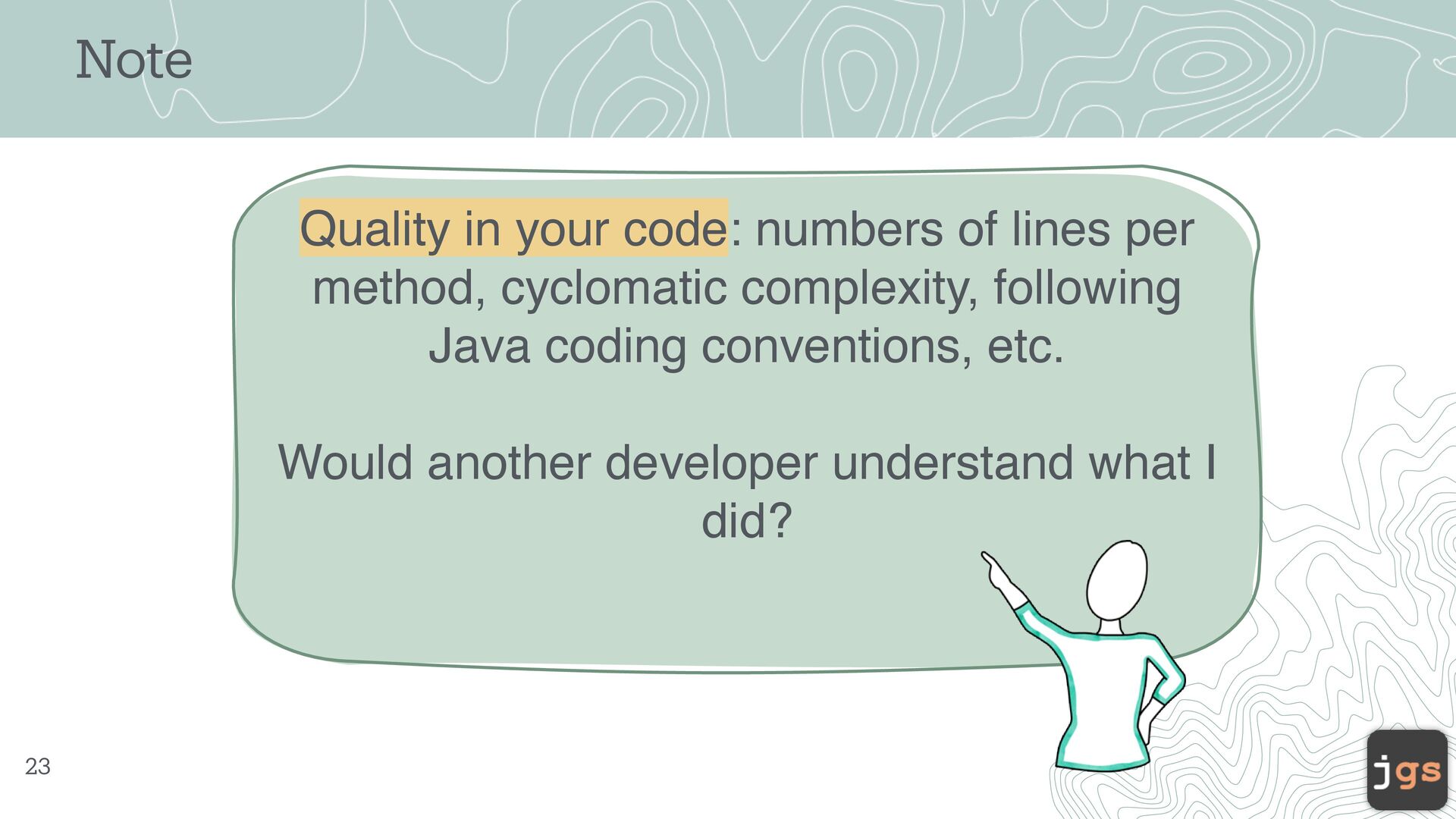 Note

Quality in your code: numbers of lines per method, cyclomatic complexity, following Java coding conventions, etc.

Would another developer understand what I did?

23

jgs